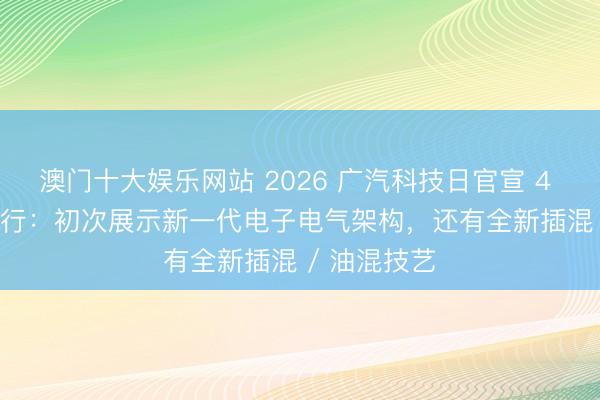 澳门十大娱乐网站 2026 广汽科技日官宣 4
行：初次展示新一代电子电气架构，还有全新插混
有全新插混 / 油混技艺